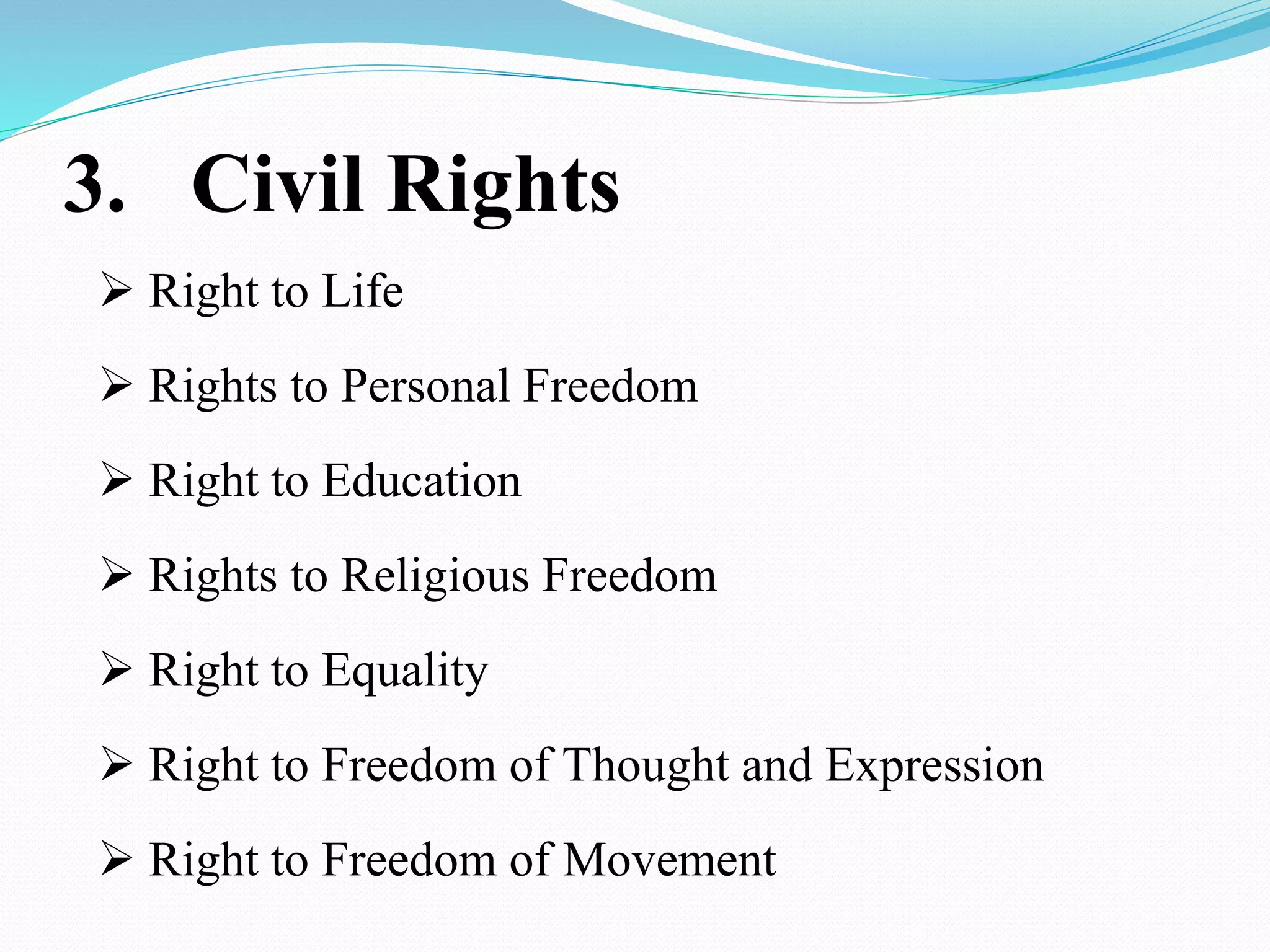 3. Civil Rights

➢ Right to Life

➢ Rights to Personal Freedom

➢ Right to Education

➢ Rights to Religious Freedom

➢ Right to Equality

➢ Right to Freedom of Thought and Expression

➢ Right to Freedom of Movement